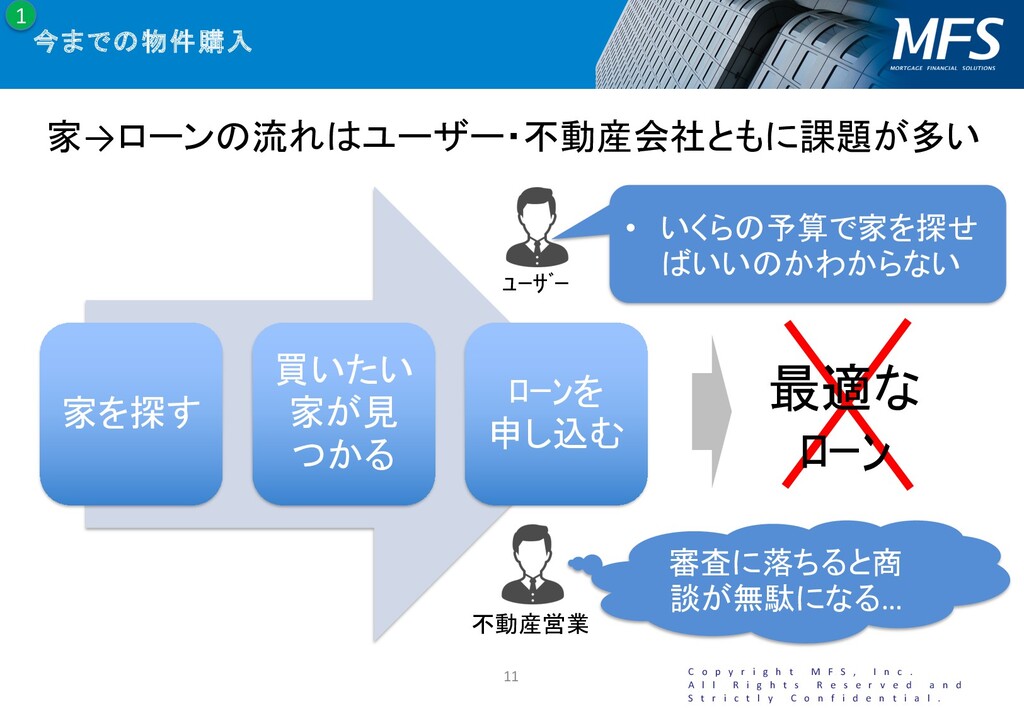 1
今までの物件購入

MFS
MORTGAGE FINANCIAL SOLUTIONS

家→ローンの流れはユーザー・不動産会社ともに課題が多い

ユーザー

• いくらの予算で家を探せばいいのかわからない

家を探す

買いたい家が見つかる

ローンを申し込む

最適なローン

不動産営業

審査に落ちると商談が無駄になる…

11

Copyright MFS, Inc.
All Rights Reserved and
Strictly Confidential.